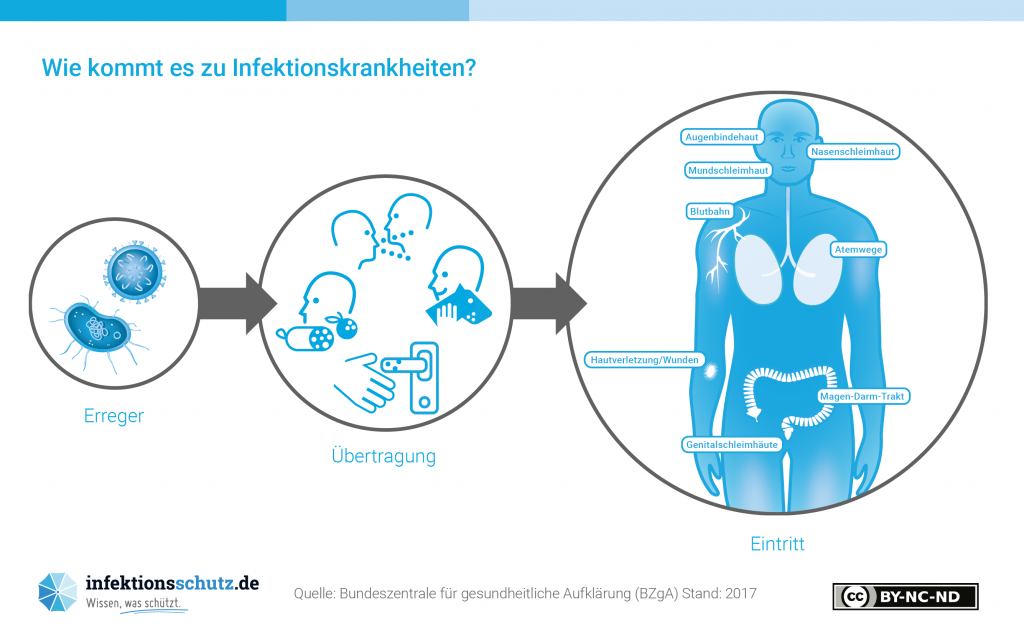 Wie kommt es zu Infektionskrankheiten?

Erreger

Übertragung

Augenbindehaut
Nasenschleimhaut
Mundschleimhaut
Blutbahn
Atemwege
Hautverletzung/Wunden
Magen-Darm-Trakt
Genitalschleimhäute

Eintritt

infektionsschutz.de
Wissen, was schützt.

Quelle: Bundeszentrale für gesundheitliche Aufklärung (BZgA) Stand: 2017

cc BY-NC-ND